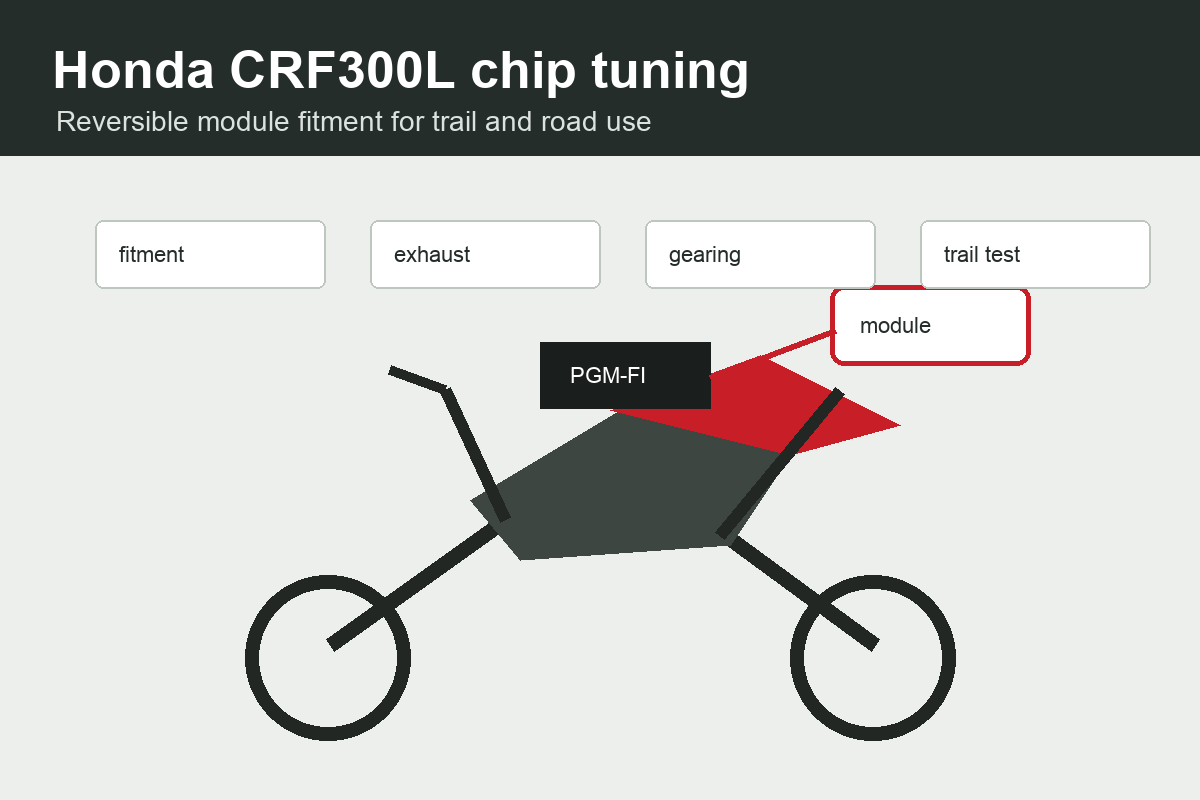 Honda CRF300L chip tuning

Reversible module fitment for trail and road use

fitment

exhaust

gearing

trail test

module

PGM-FI